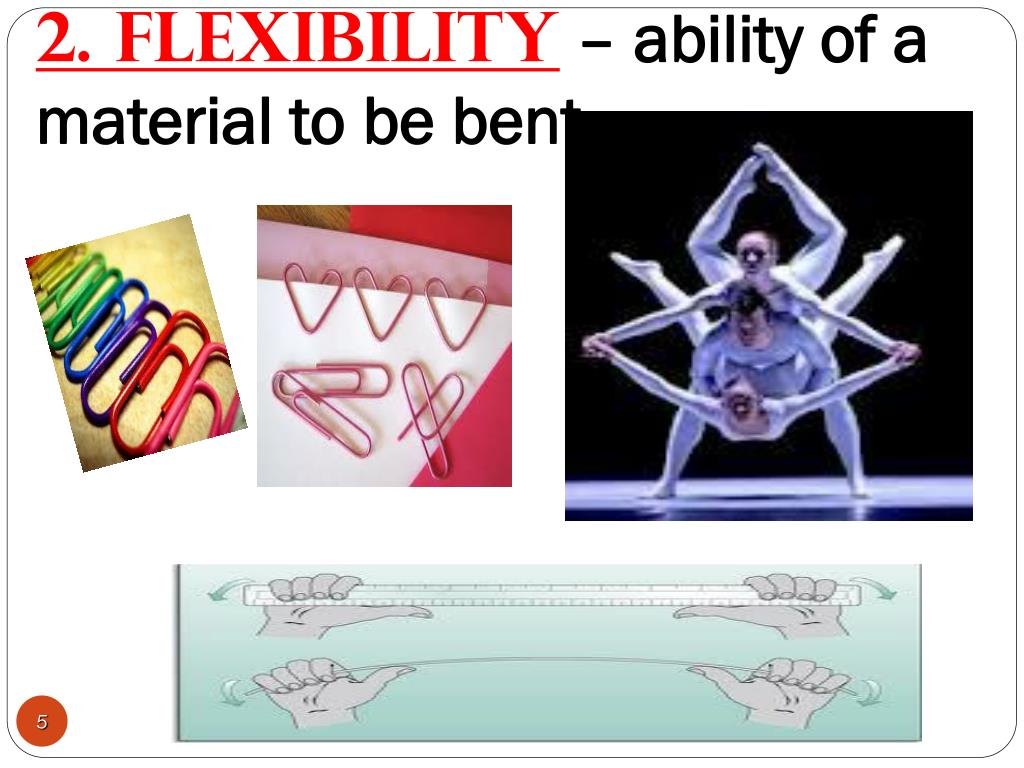 2. FLEXIBILITY – ability of a material to be bent

5